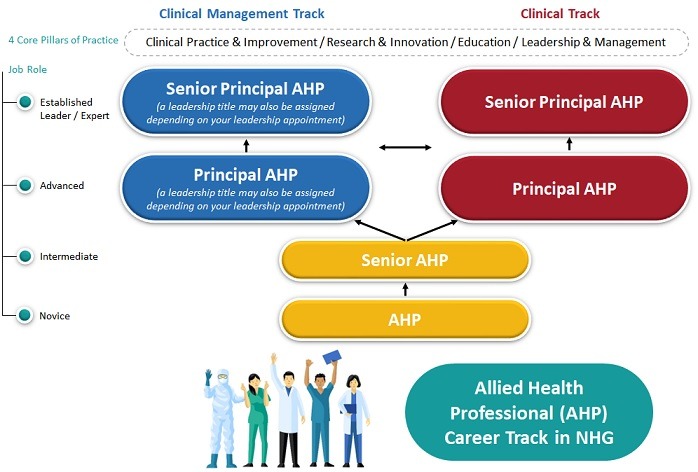 Clinical Management Track

Clinical Track

4 Core Pillars of Practice

Clinical Practice & Improvement / Research & Innovation / Education / Leadership & Management

Job Role

Established Leader / Expert

Advanced

Intermediate

Novice

Senior Principal AHP
(a leadership title may also be assigned depending on your leadership appointment)

Senior Principal AHP

Principal AHP
(a leadership title may also be assigned depending on your leadership appointment)

Principal AHP

Senior AHP

AHP

Allied Health Professional (AHP) Career Track in NHG